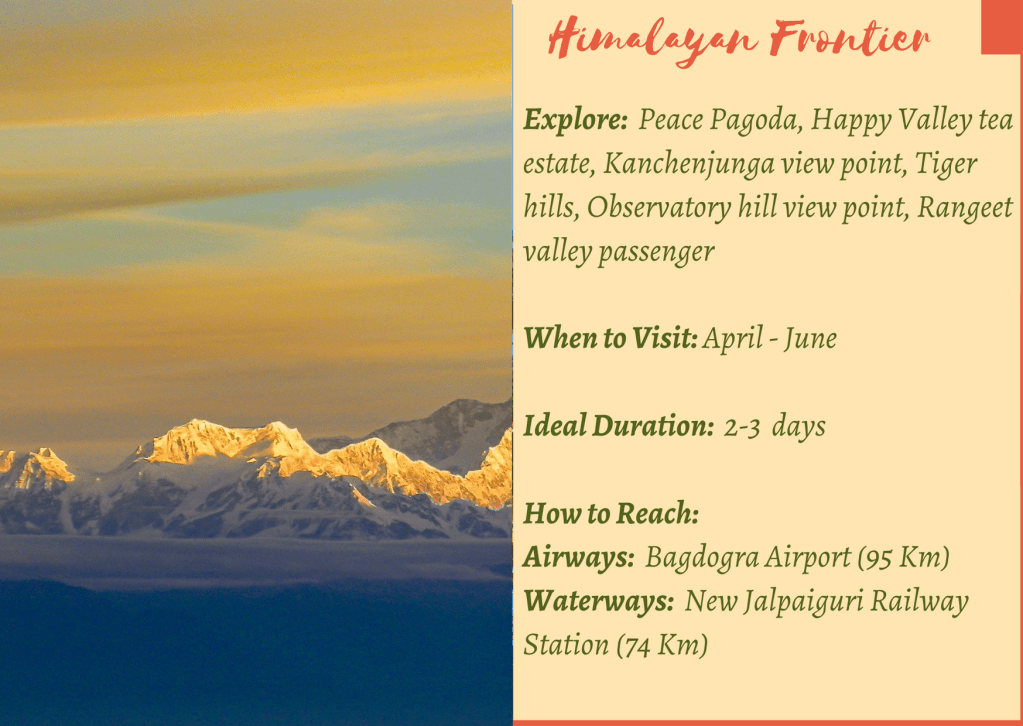 Himalayan Frontier

Explore: Peace Pagoda, Happy Valley tea estate, Kanchenjunga view point, Tiger hills, Observatory hill view point, Rangeet valley passenger

When to Visit: April - June

Ideal Duration: 2-3 days

How to Reach:
Airways: Bagdogra Airport (95 Km)
Waterways: New Jalpaiguri Railway Station (74 Km)